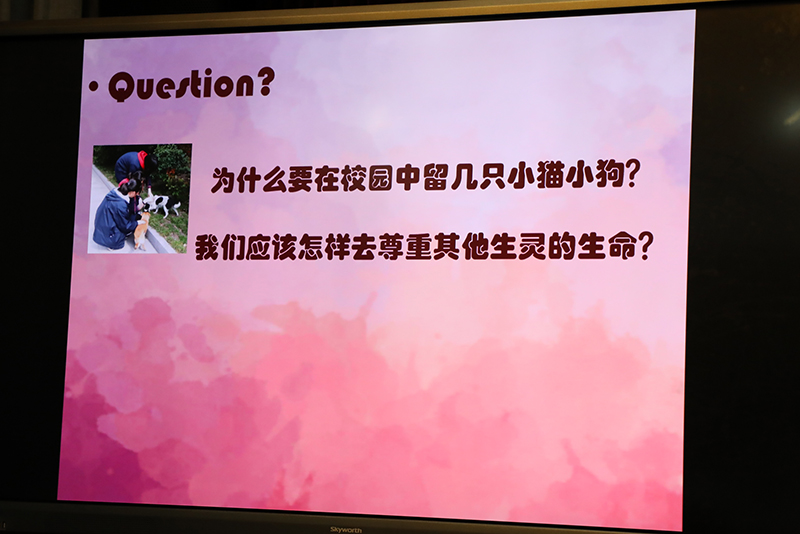 • Question?

为什么要在校园中留几只小猫小狗?

我们应该怎样去尊重其他生灵的生命?

Skyworth